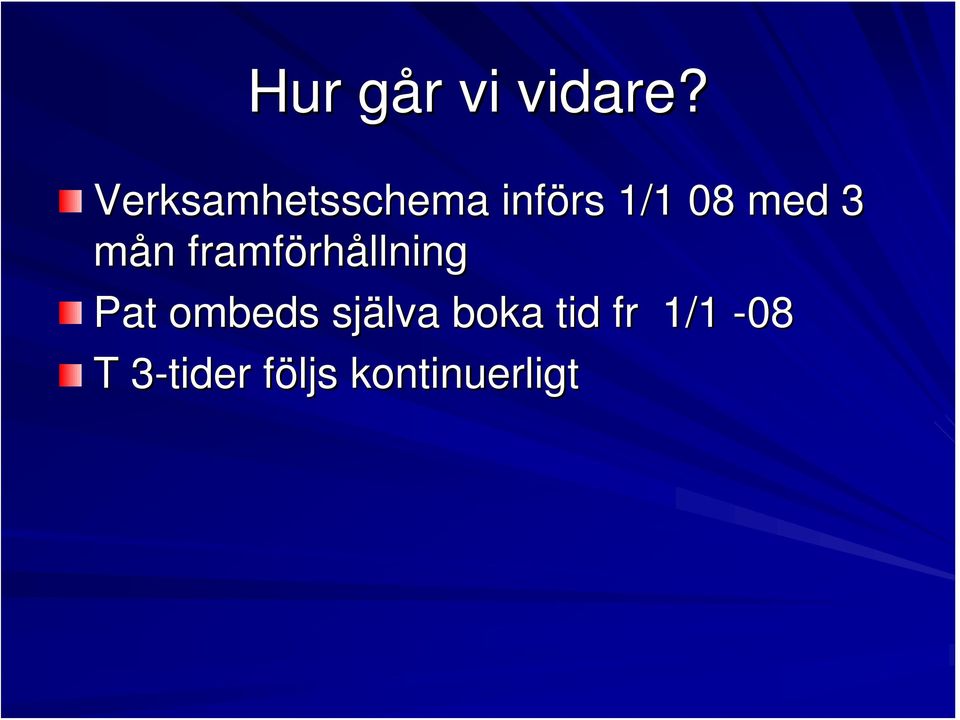 Hur går vi vidare?

Verksamhetsschema införs 1/1 08 med 3 mån framförhållning

Pat ombeds själva boka tid fr 1/1 -08

T 3-tider följs kontinuerligt